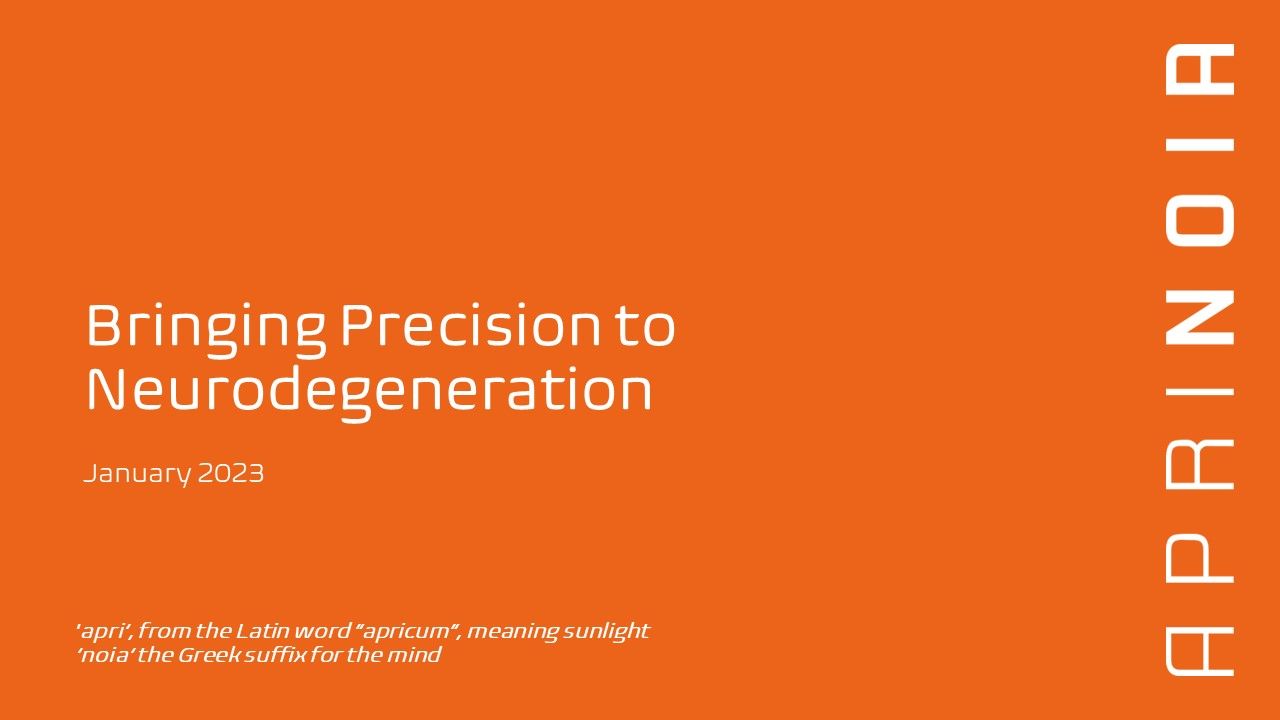 Bringing Precision to Neurodegeneration

January 2023

'apri', from the Latin word "apricum", meaning sunlight
'noia' the Greek suffix for the mind

APRINOIA